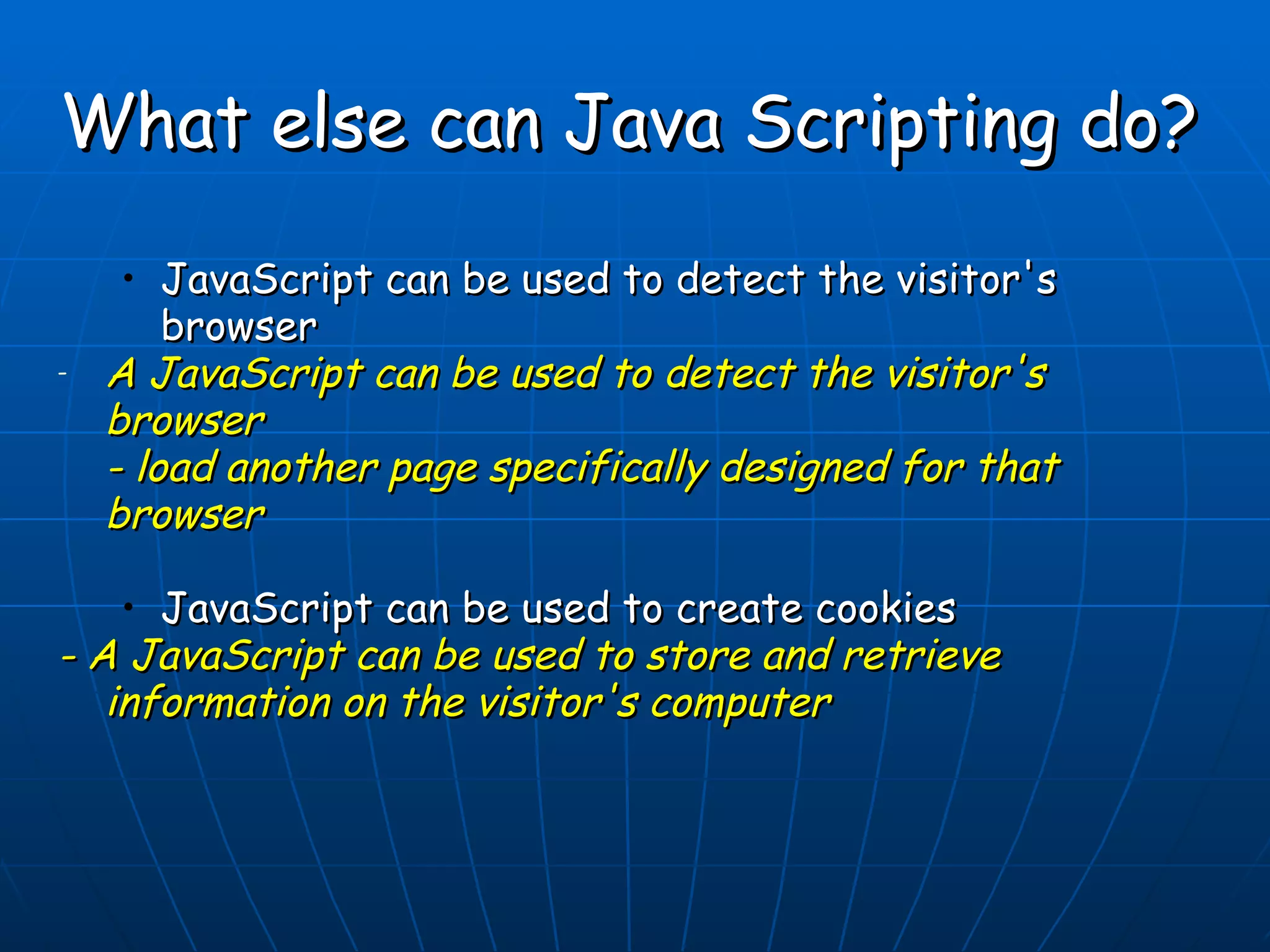 What else can Java Scripting do?

• JavaScript can be used to detect the visitor's browser

- A JavaScript can be used to detect the visitor's browser
- load another page specifically designed for that browser

• JavaScript can be used to create cookies

- A JavaScript can be used to store and retrieve information on the visitor's computer